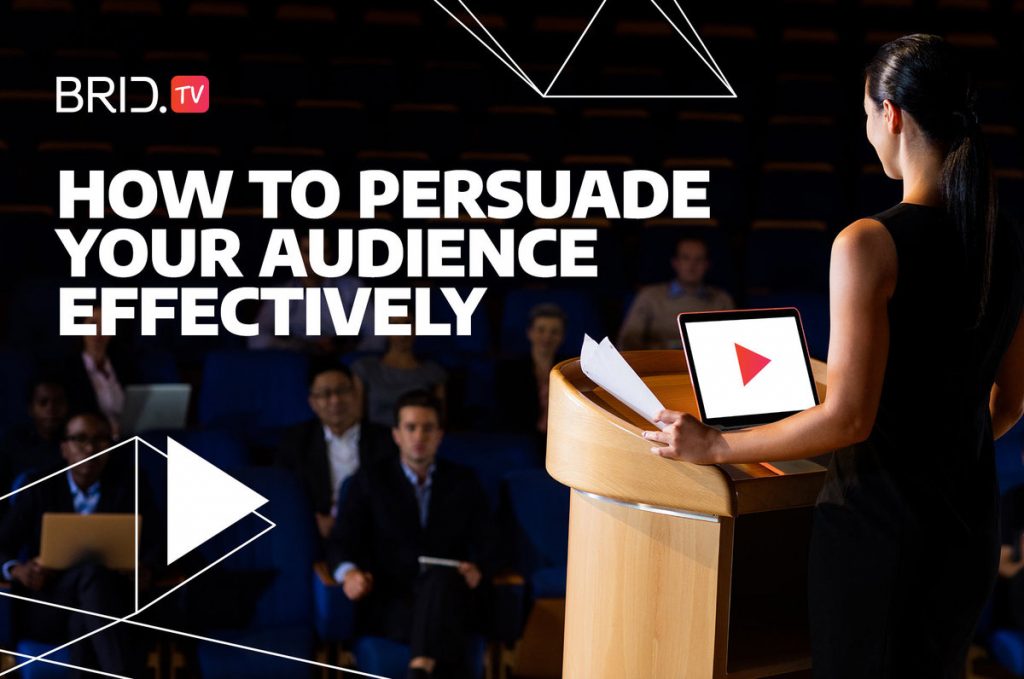 BRID.TV

HOW TO PERSUADE YOUR AUDIENCE EFFECTIVELY